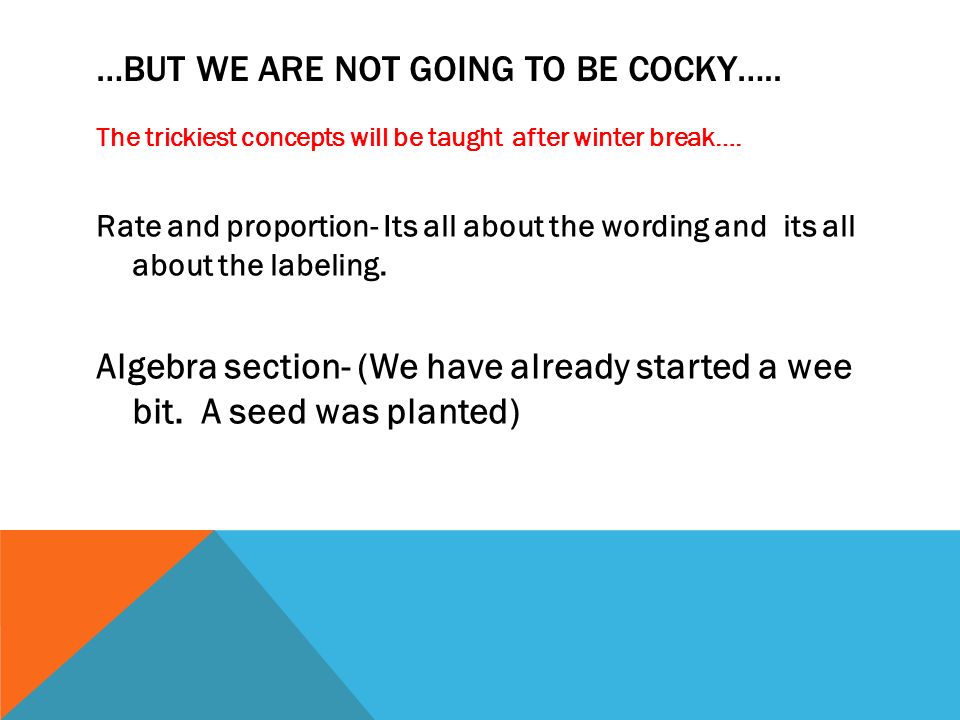 …BUT WE ARE NOT GOING TO BE COCKY…..

The trickiest concepts will be taught after winter break….

Rate and proportion- Its all about the wording and its all about the labeling.

Algebra section- (We have already started a wee bit. A seed was planted)